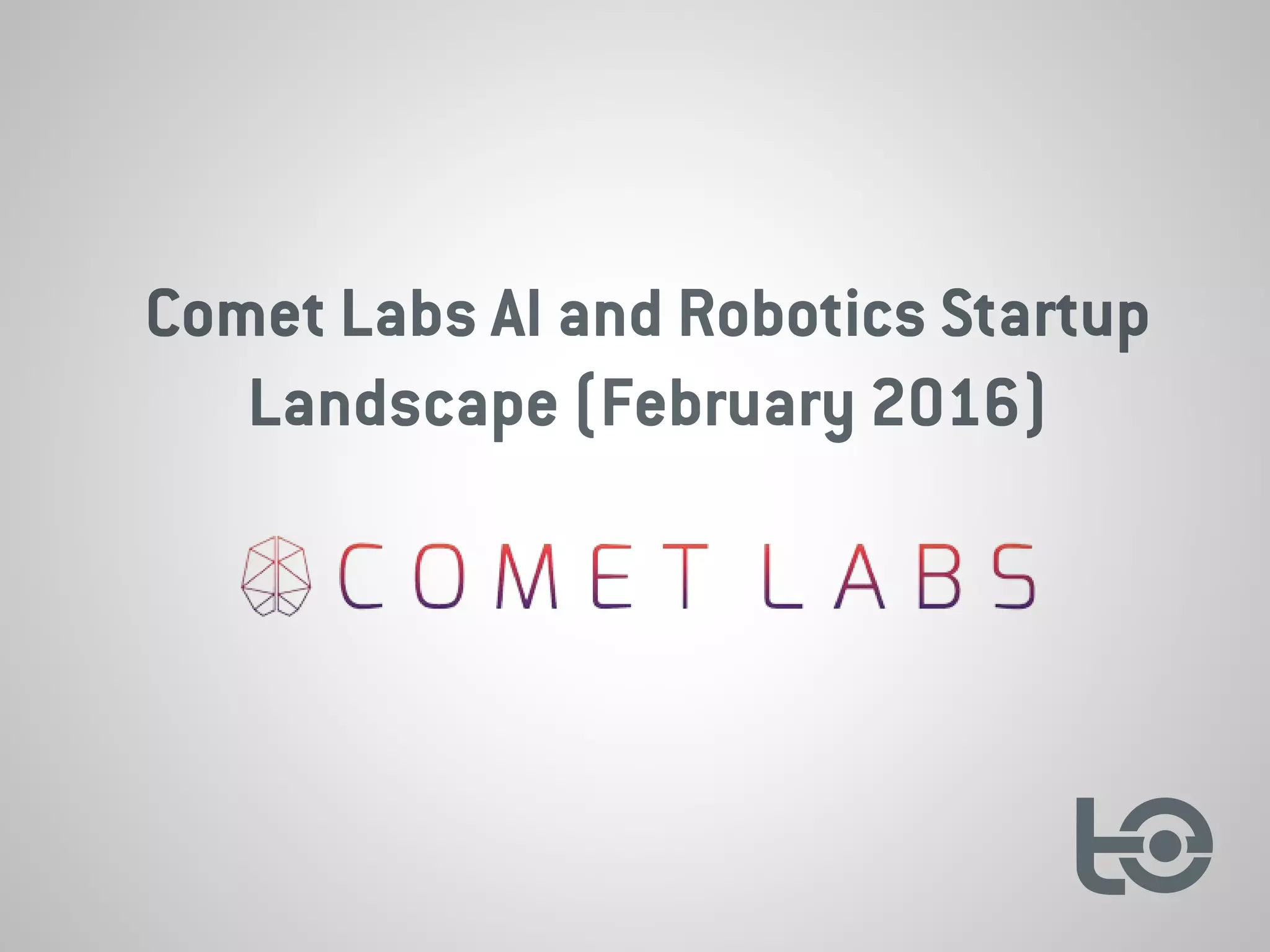 Comet Labs AI and Robotics Startup Landscape (February 2016)

COMET LABS